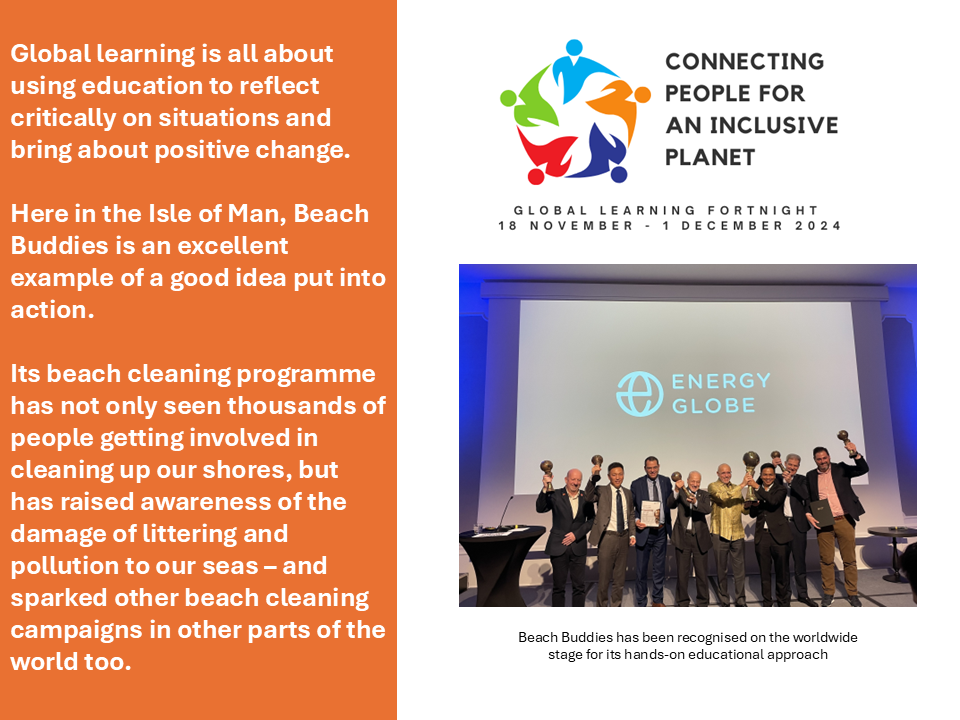 Global learning is all about using education to reflect critically on situations and bring about positive change.

Here in the Isle of Man, Beach Buddies is an excellent example of a good idea put into action.

Its beach cleaning programme has not only seen thousands of people getting involved in cleaning up our shores, but has raised awareness of the damage of littering and pollution to our seas – and sparked other beach cleaning campaigns in other parts of the world too.

CONNECTING PEOPLE FOR AN INCLUSIVE PLANET

GLOBAL LEARNING FORTNIGHT
18 NOVEMBER - 1 DECEMBER 2024

ENERGY GLOBE

Beach Buddies has been recognised on the worldwide stage for its hands-on educational approach